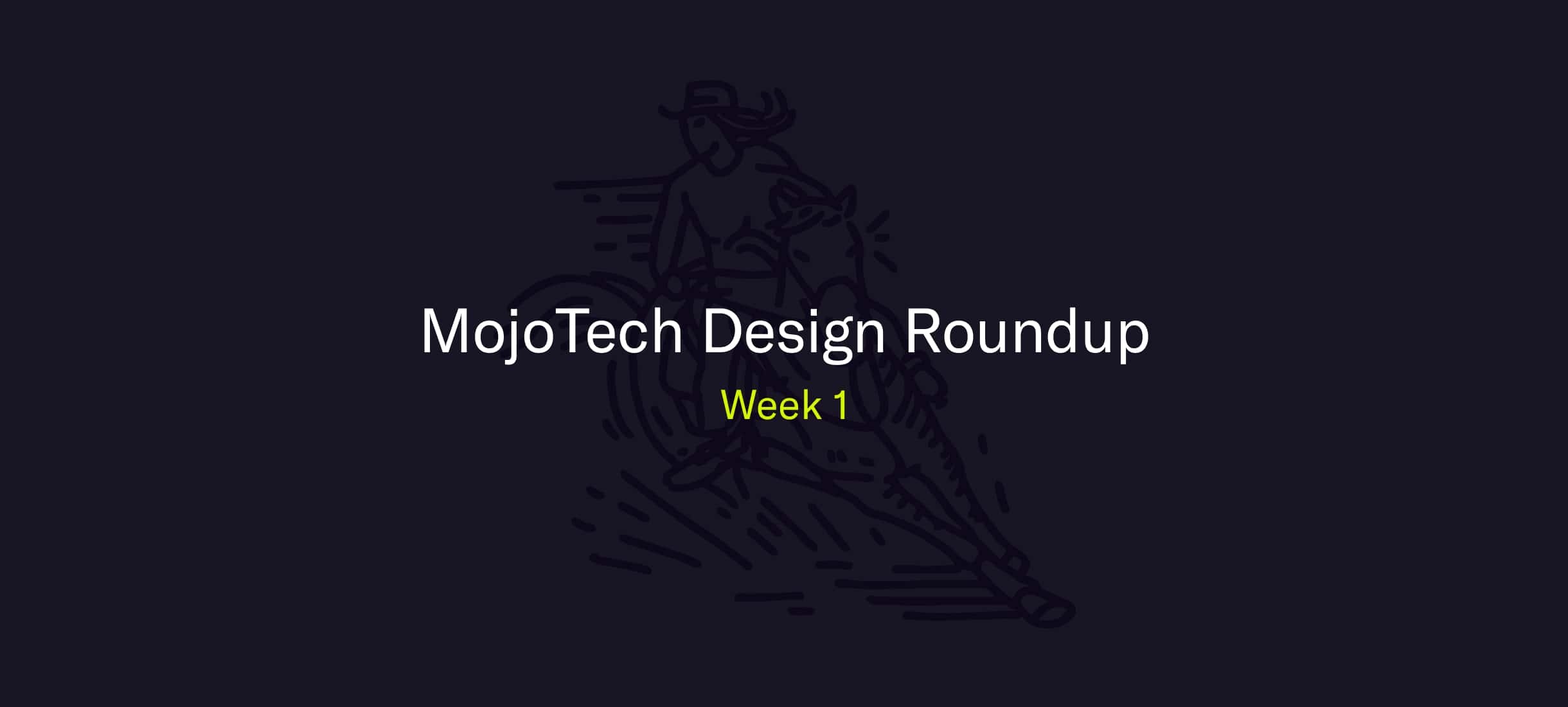 MojoTech Design Roundup

Week 1